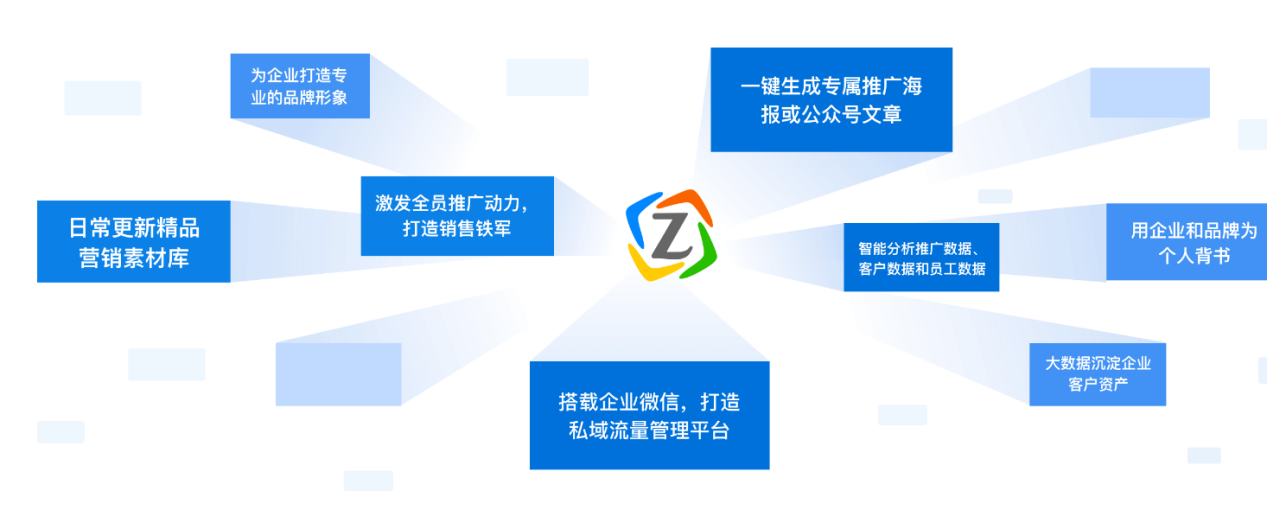 为企业打造专业的品牌形象

一键生成专属推广海报或公众号文章

日常更新精品营销素材库

激发全员推广动力，打造销售铁军

Z

智能分析推广数据、客户数据和员工数据

用企业和品牌为个人背书

大数据沉淀企业客户资产

搭载企业微信，打造私域流量管理平台